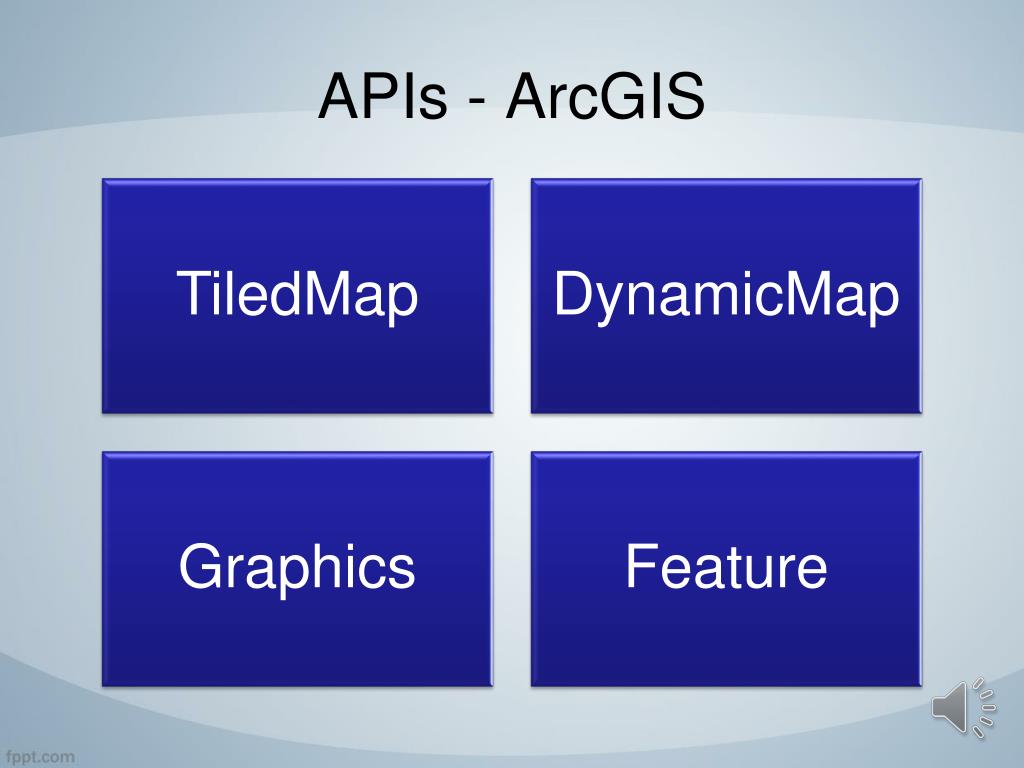 APIs - ArcGIS

TiledMap

DynamicMap

Graphics

Feature

fppt.com